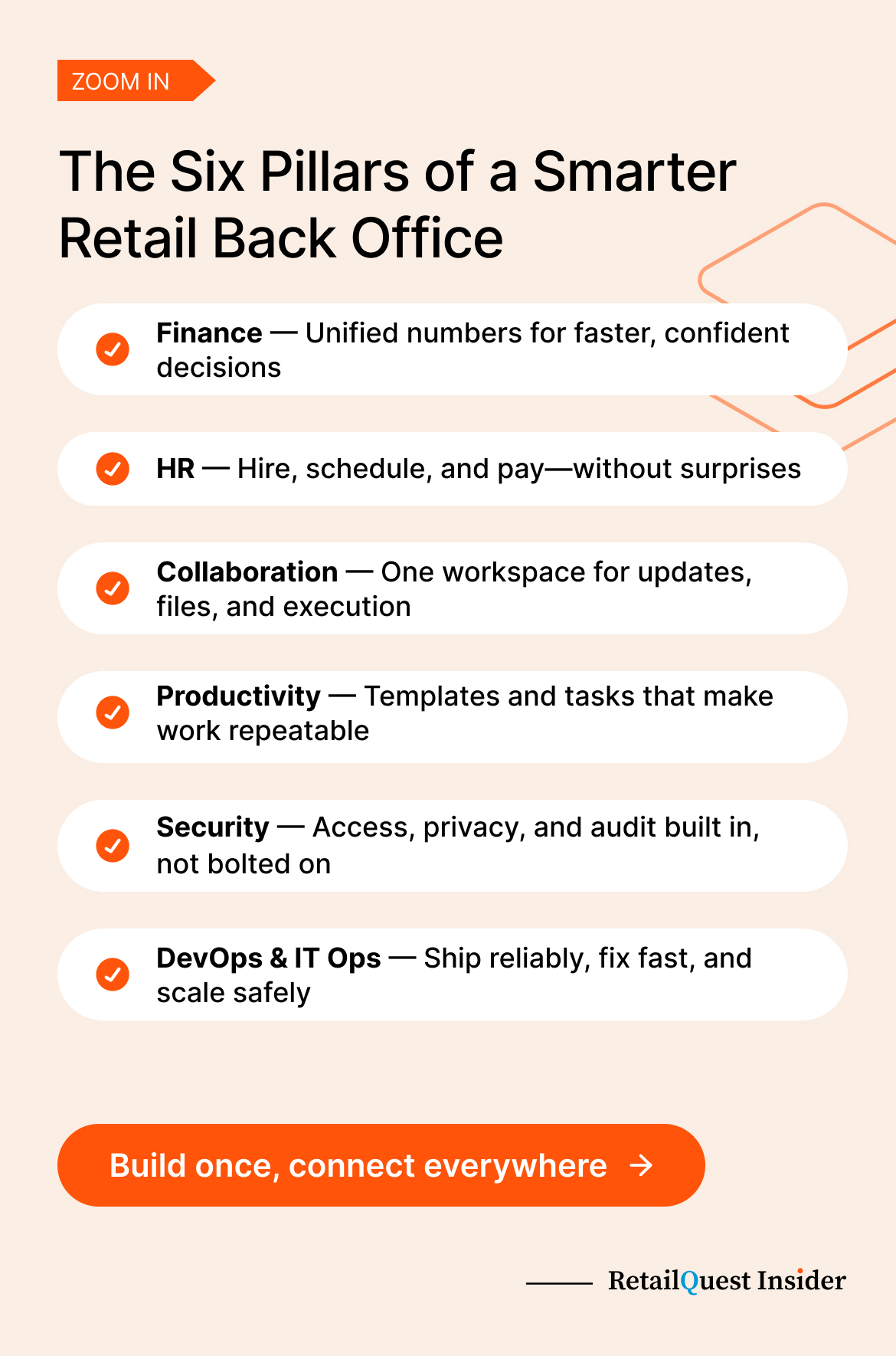 ZOOM IN

The Six Pillars of a Smarter Retail Back Office

Finance — Unified numbers for faster, confident decisions

HR — Hire, schedule, and pay—without surprises

Collaboration — One workspace for updates, files, and execution

Productivity — Templates and tasks that make work repeatable

Security — Access, privacy, and audit built in, not bolted on

DevOps & IT Ops — Ship reliably, fix fast, and scale safely

Build once, connect everywhere →

RetailQuest Insider